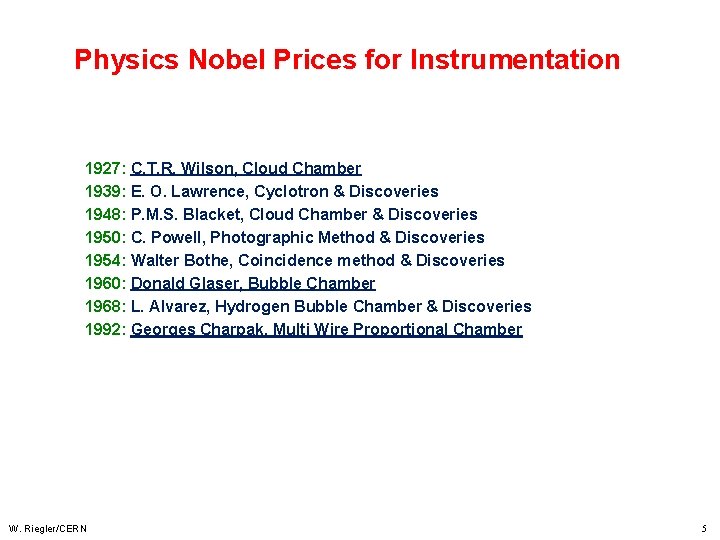 Physics Nobel Prices for Instrumentation

1927: C.T.R. Wilson, Cloud Chamber
1939: E. O. Lawrence, Cyclotron & Discoveries
1948: P.M.S. Blacket, Cloud Chamber & Discoveries
1950: C. Powell, Photographic Method & Discoveries
1954: Walter Bothe, Coincidence method & Discoveries
1960: Donald Glaser, Bubble Chamber
1968: L. Alvarez, Hydrogen Bubble Chamber & Discoveries
1992: Georges Charpak, Multi Wire Proportional Chamber

W. Riegler/CERN

5